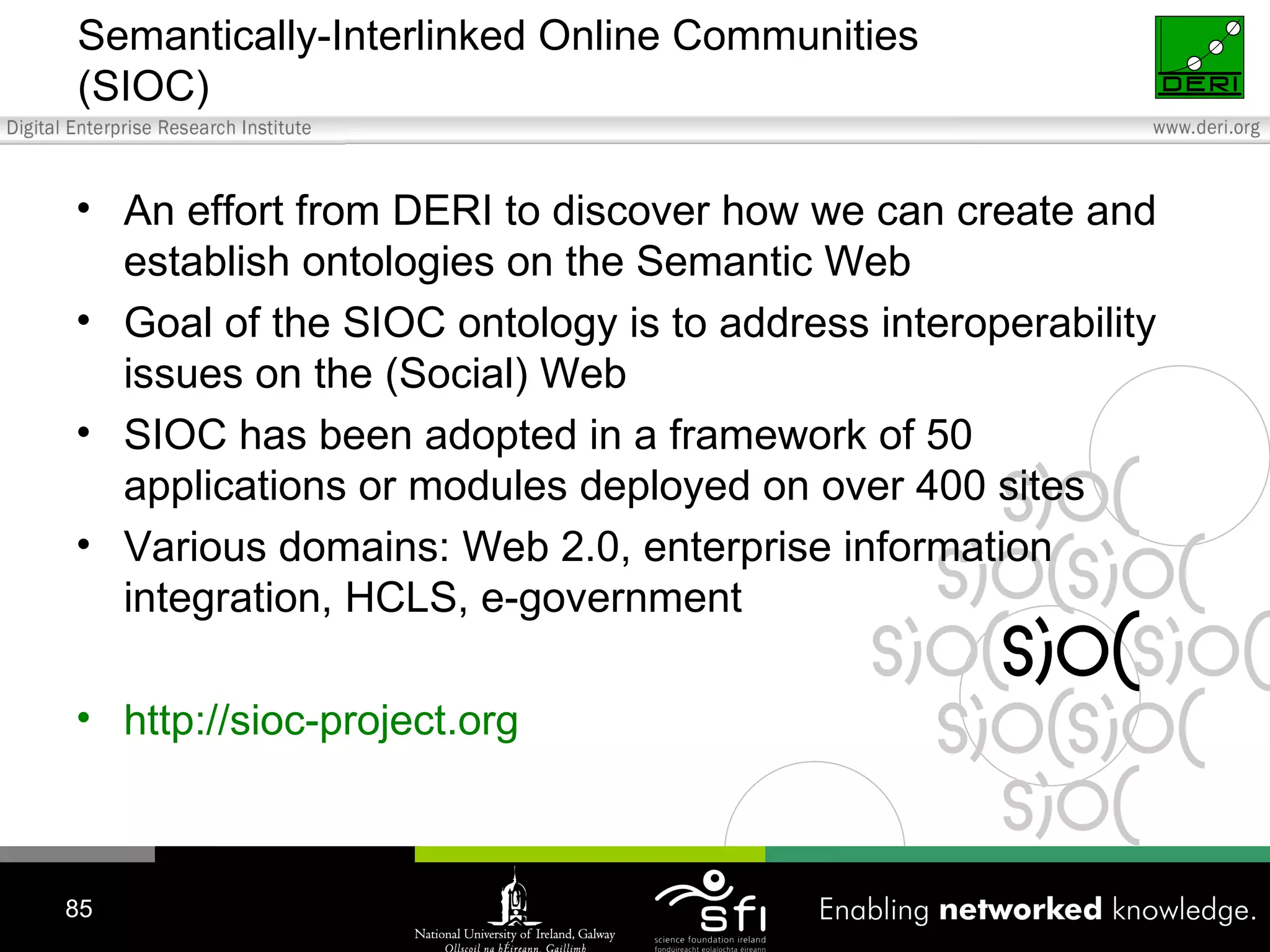 Semantically-Interlinked Online Communities (SIOC)

DERI

Digital Enterprise Research Institute

www.deri.org

• An effort from DERI to discover how we can create and establish ontologies on the Semantic Web

• Goal of the SIOC ontology is to address interoperability issues on the (Social) Web

• SIOC has been adopted in a framework of 50 applications or modules deployed on over 400 sites

• Various domains: Web 2.0, enterprise information integration, HCLS, e-government

• http://sioc-project.org

SIOC

85

National University of Ireland, Galway
Ollscoil na hÉireann, Gaillimh

sfi
science foundation ireland
fondúireacht eolaíochta éireann

Enabling networked knowledge.